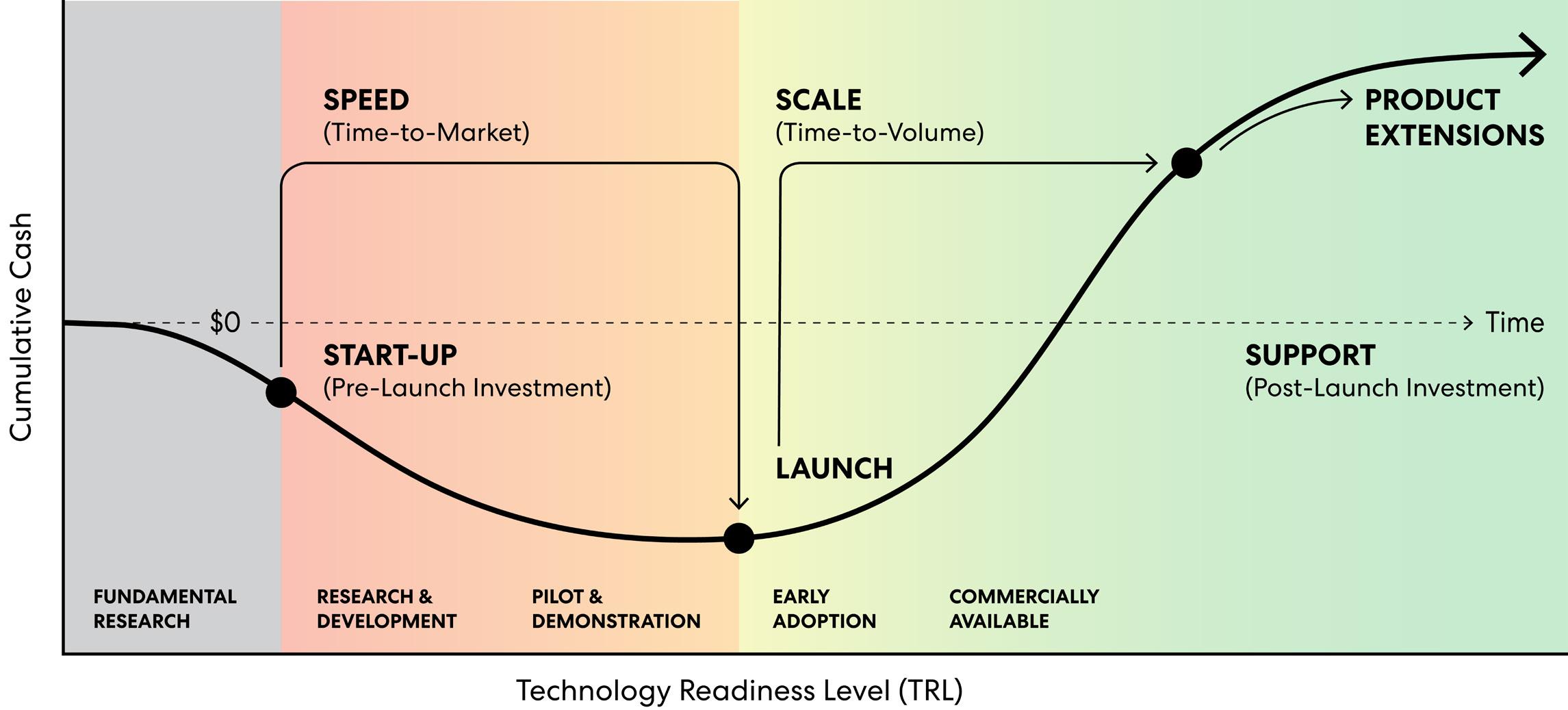 Cumulative Cash

SPEED
(Time-to-Market)

SCALE
(Time-to-Volume)

PRODUCT
EXTENSIONS

$0

Time

START-UP
(Pre-Launch Investment)

SUPPORT
(Post-Launch Investment)

LAUNCH

FUNDAMENTAL
RESEARCH

RESEARCH &
DEVELOPMENT

PILOT &
DEMONSTRATION

EARLY
ADOPTION

COMMERCIALLY
AVAILABLE

Technology Readiness Level (TRL)